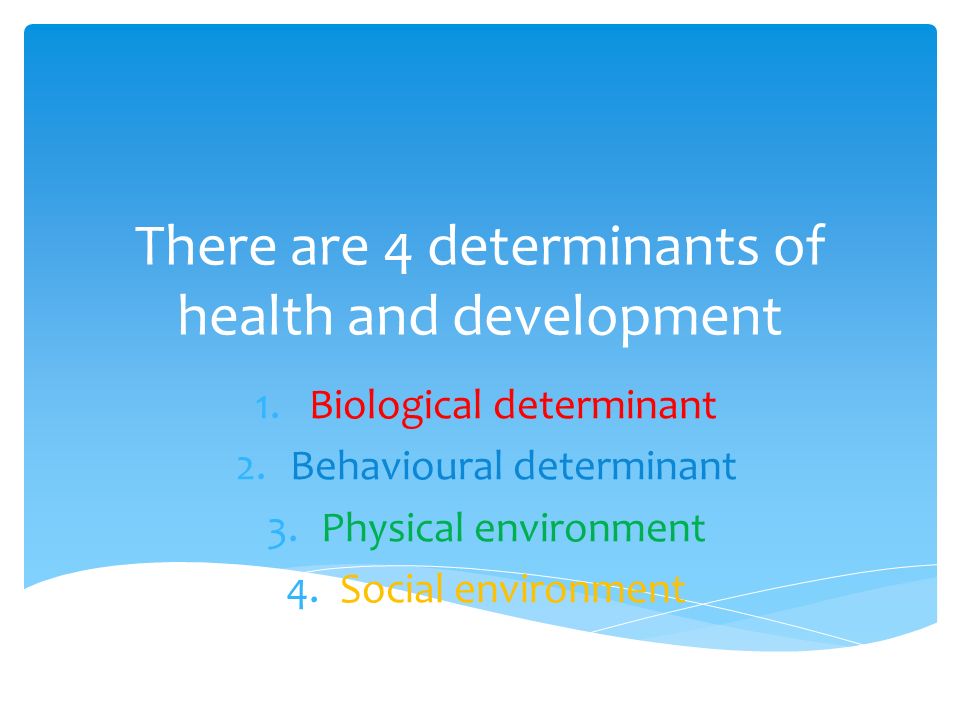 There are 4 determinants of health and development

1. Biological determinant
2. Behavioural determinant
3. Physical environment
4. Social environment